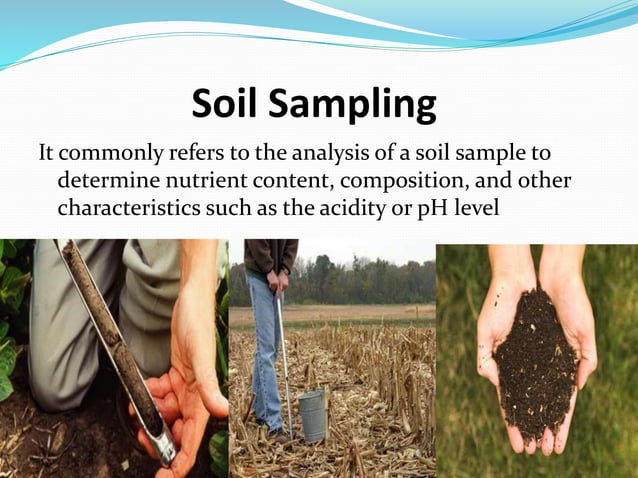 Soil Sampling

It commonly refers to the analysis of a soil sample to determine nutrient content, composition, and other characteristics such as the acidity or pH level